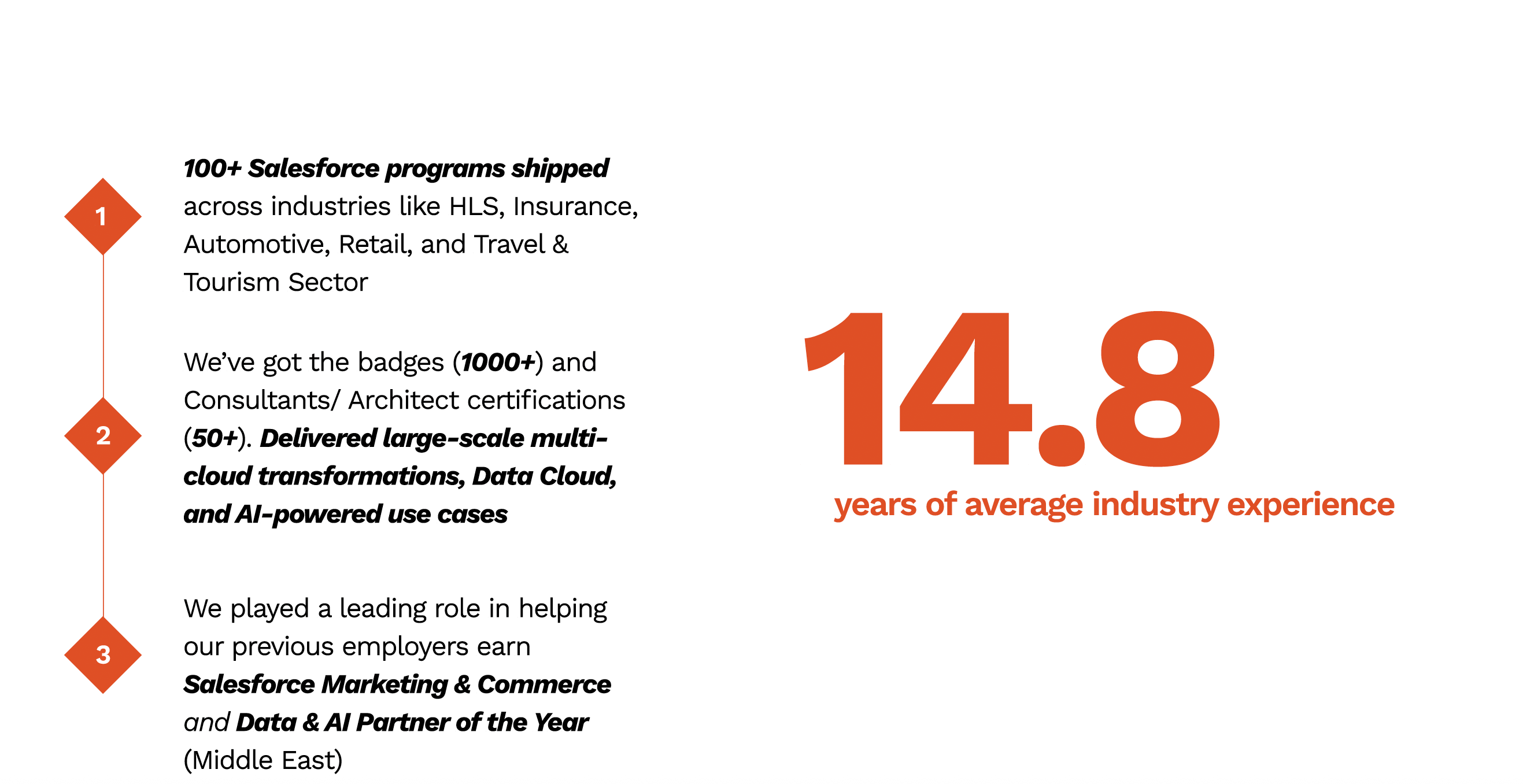 1

100+ Salesforce programs shipped across industries like HLS, Insurance, Automotive, Retail, and Travel & Tourism Sector

2

We've got the badges (1000+) and Consultants/ Architect certifications (50+). Delivered large-scale multi-cloud transformations, Data Cloud, and AI-powered use cases

3

We played a leading role in helping our previous employers earn Salesforce Marketing & Commerce and Data & AI Partner of the Year (Middle East)

14.8

years of average industry experience